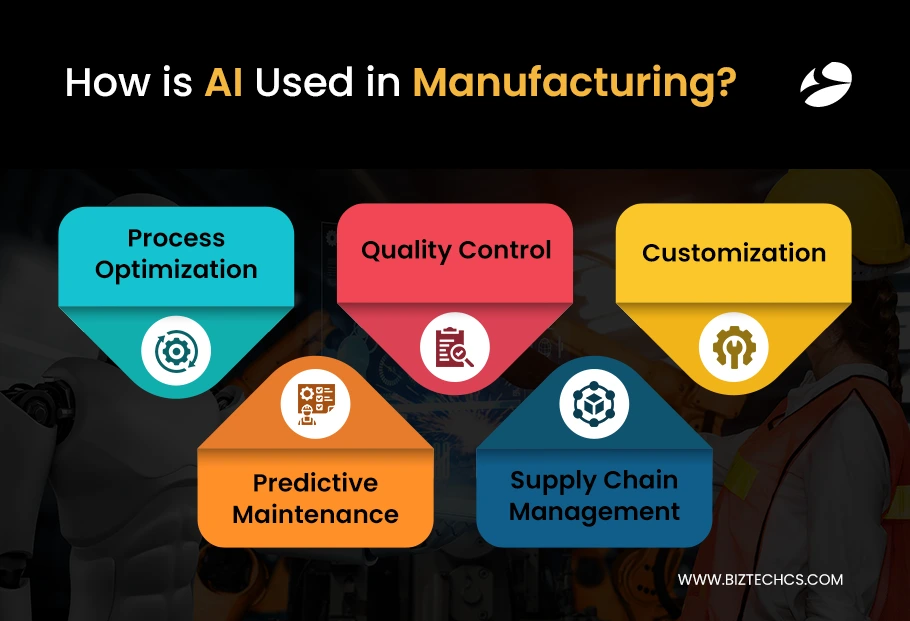 How is AI Used in Manufacturing?

Process Optimization

Quality Control

Customization

Predictive Maintenance

Supply Chain Management

WWW.BIZTECHCS.COM